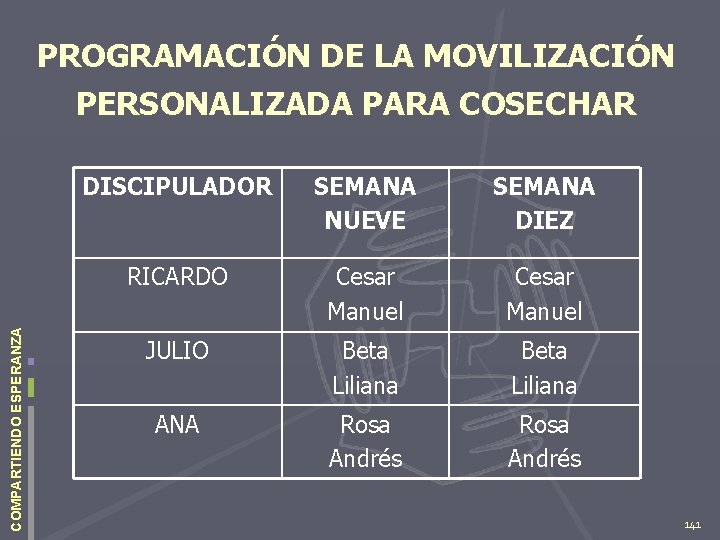 PROGRAMACIÓN DE LA MOVILIZACIÓN PERSONALIZADA PARA COSECHAR

| DISCIPULADOR | SEMANA NUEVE | SEMANA DIEZ |
|---|---|---|
| RICARDO | Cesar Manuel | Cesar Manuel |
| JULIO | Beta Liliana | Beta Liliana |
| ANA | Rosa Andrés | Rosa Andrés |

COMPARTIENDO ESPERANZA

141